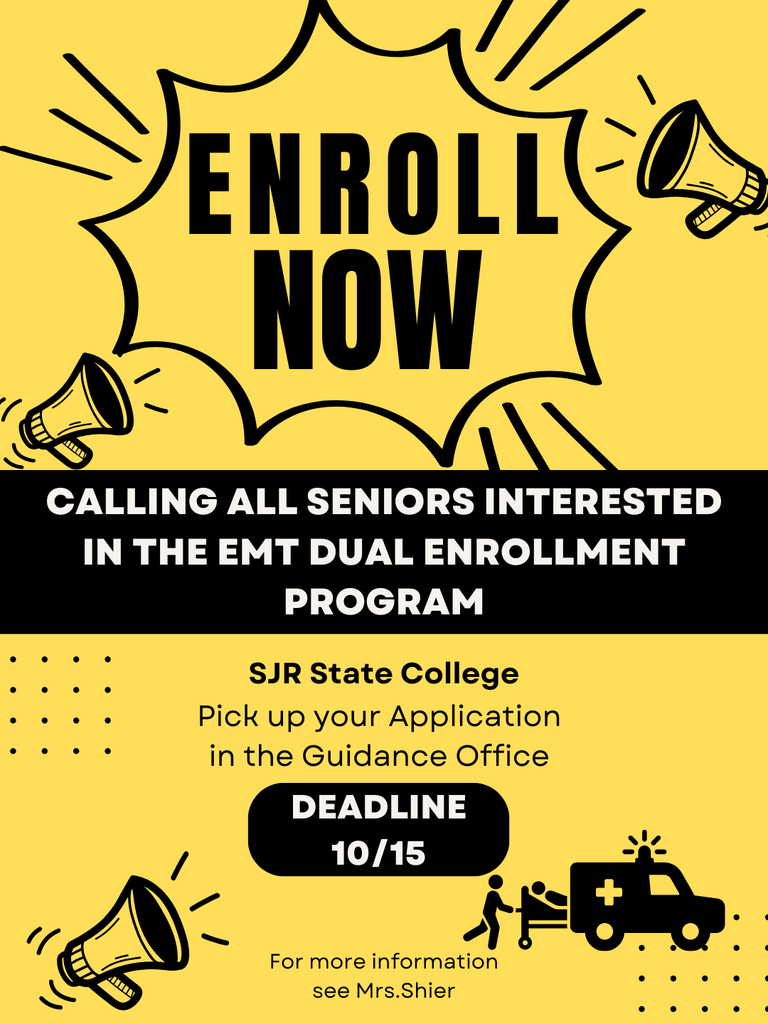 ENROLL NOW

CALLING ALL SENIORS INTERESTED IN THE EMT DUAL ENROLLMENT PROGRAM

SJR State College
Pick up your Application in the Guidance Office

DEADLINE 10/15

For more information see Mrs.Shier